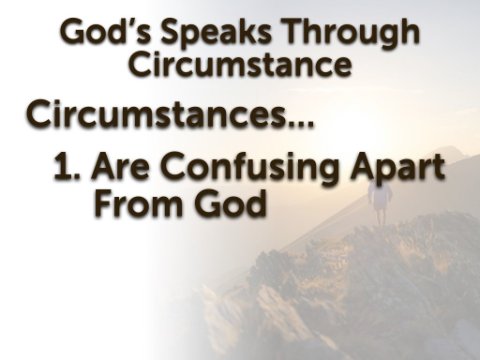 God's Speaks Through Circumstance

Circumstances…

1. Are Confusing Apart From God